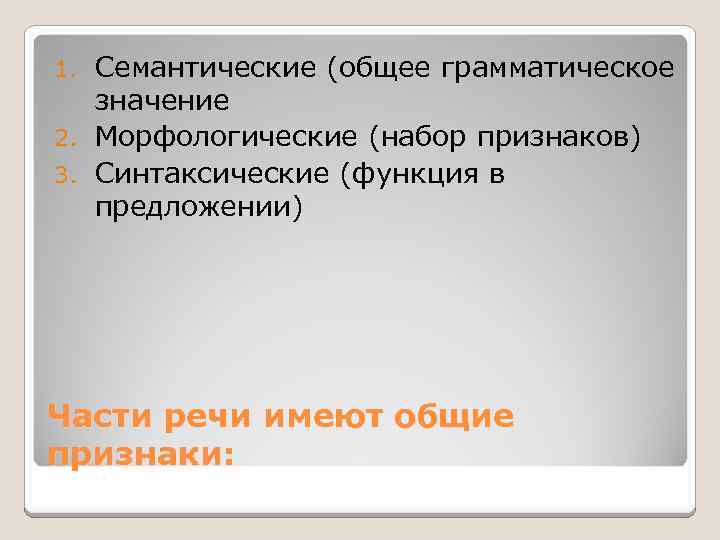 1. Семантические (общее грамматическое значение
2. Морфологические (набор признаков)
3. Синтаксические (функция в предложении)

Части речи имеют общие признаки: